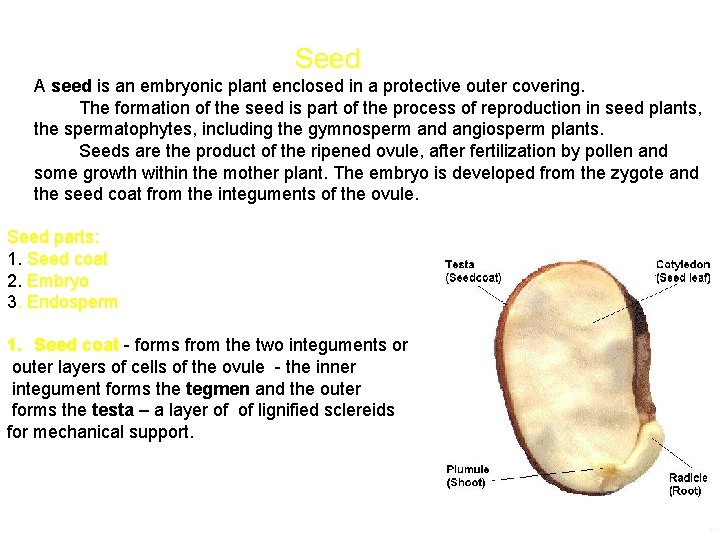 Seed

A seed is an embryonic plant enclosed in a protective outer covering.

The formation of the seed is part of the process of reproduction in seed plants, the spermatophytes, including the gymnosperm and angiosperm plants.

Seeds are the product of the ripened ovule, after fertilization by pollen and some growth within the mother plant. The embryo is developed from the zygote and the seed coat from the integuments of the ovule.

Seed parts:
1. Seed coat
2. Embryo
3. Endosperm

1. Seed coat - forms from the two integuments or outer layers of cells of the ovule - the inner integument forms the tegmen and the outer forms the testa – a layer of of lignified sclereids for mechanical support.

Testa
(Seedcoat)

Cotyledon
(Seed leaf)

Plumule
(Shoot)

Radicle
(Root)